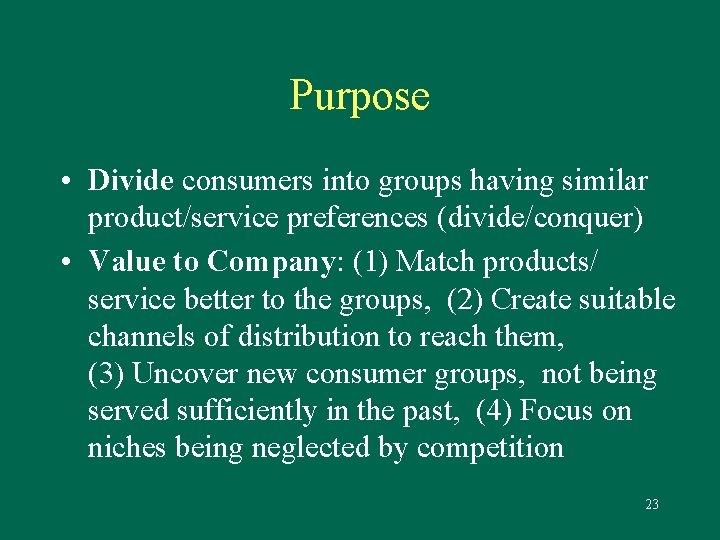 Purpose

• Divide consumers into groups having similar product/service preferences (divide/conquer)

• Value to Company: (1) Match products/ service better to the groups, (2) Create suitable channels of distribution to reach them, (3) Uncover new consumer groups, not being served sufficiently in the past, (4) Focus on niches being neglected by competition

23